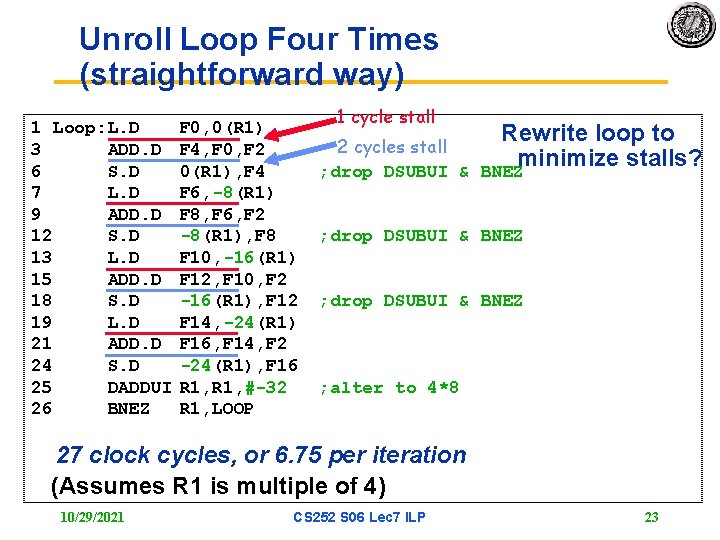 Unroll Loop Four Times (straightforward way)

1 cycle stall

2 cycles stall

Rewrite loop to minimize stalls?

1 Loop:L.D F0,0(R1)
3 ADD.D F4,F0,F2
6 S.D 0(R1),F4 ;drop DSUBUI & BNEZ
7 L.D F6,-8(R1)
9 ADD.D F8,F6,F2
12 S.D -8(R1),F8 ;drop DSUBUI & BNEZ
13 L.D F10,-16(R1)
15 ADD.D F12,F10,F2
18 S.D -16(R1),F12 ;drop DSUBUI & BNEZ
19 L.D F14,-24(R1)
21 ADD.D F16,F14,F2
24 S.D -24(R1),F16
25 DADDUI R1,R1,#-32 ;alter to 4*8
26 BNEZ R1,LOOP

27 clock cycles, or 6.75 per iteration

(Assumes R1 is multiple of 4)

10/29/2021 CS252 S06 Lec7 ILP 23